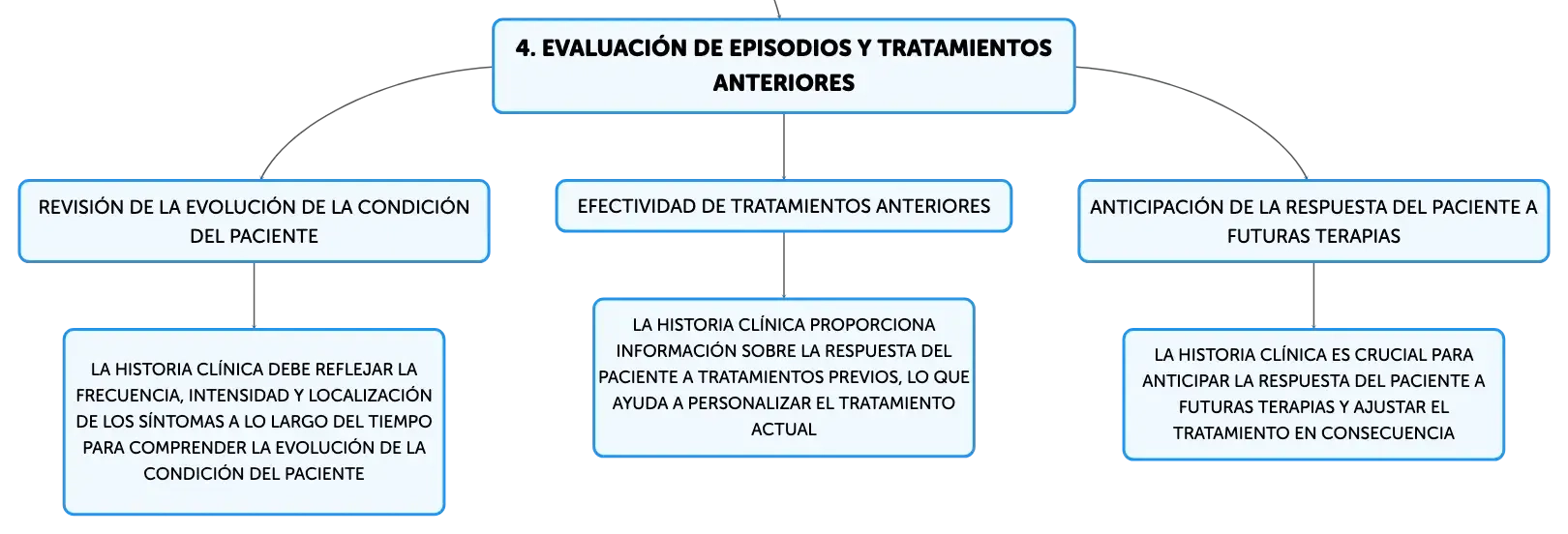 4. EVALUACIÓN DE EPISODIOS Y TRATAMIENTOS ANTERIORES

REVISIÓN DE LA EVOLUCIÓN DE LA CONDICIÓN DEL PACIENTE

LA HISTORIA CLÍNICA DEBE REFLEJAR LA FRECUENCIA, INTENSIDAD Y LOCALIZACIÓN DE LOS SÍNTOMAS A LO LARGO DEL TIEMPO PARA COMPRENDER LA EVOLUCIÓN DE LA CONDICIÓN DEL PACIENTE

EFECTIVIDAD DE TRATAMIENTOS ANTERIORES

LA HISTORIA CLÍNICA PROPORCIONA INFORMACIÓN SOBRE LA RESPUESTA DEL PACIENTE A TRATAMIENTOS PREVIOS, LO QUE AYUDA A PERSONALIZAR EL TRATAMIENTO ACTUAL

ANTICIPACIÓN DE LA RESPUESTA DEL PACIENTE A FUTURAS TERAPIAS

LA HISTORIA CLÍNICA ES CRUCIAL PARA ANTICIPAR LA RESPUESTA DEL PACIENTE A FUTURAS TERAPIAS Y AJUSTAR EL TRATAMIENTO EN CONSECUENCIA